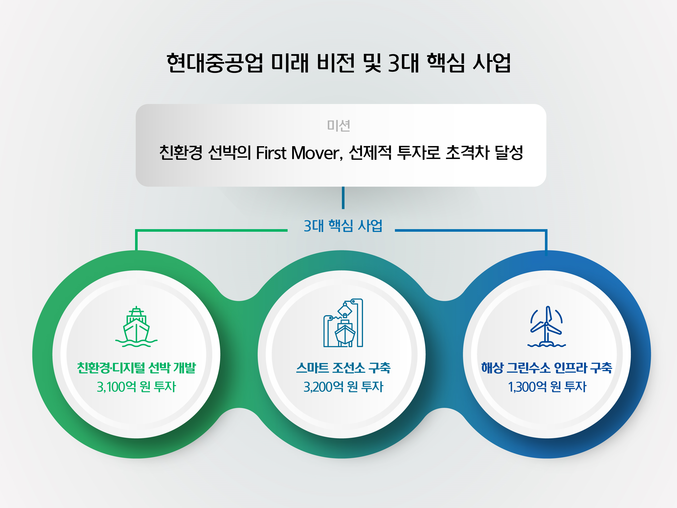 현대중공업 미래 비전 및 3대 핵심 사업

미션

친환경 선박의 First Mover, 선제적 투자로 초격차 달성

3대 핵심 사업

친환경·디지털 선박 개발
3,100억 원 투자

스마트 조선소 구축
3,200억 원 투자

해상 그린수소 인프라 구축
1,300억 원 투자